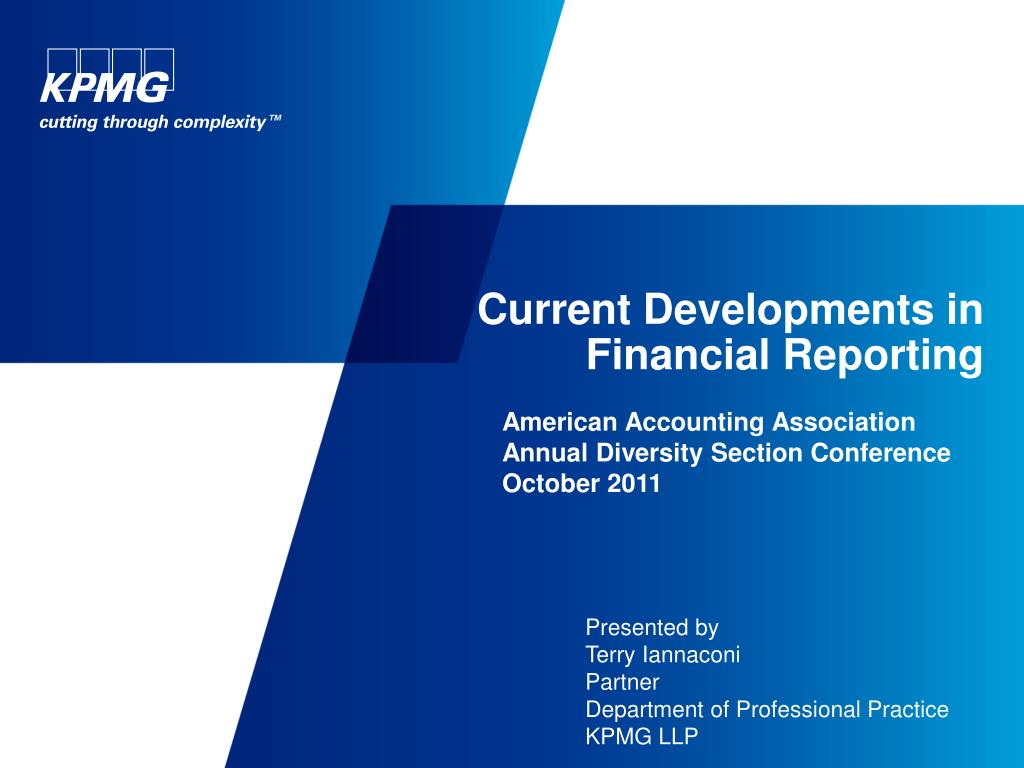 KPMG
cutting through complexity™

Current Developments in Financial Reporting

American Accounting Association
Annual Diversity Section Conference
October 2011

Presented by
Terry Iannaconi
Partner
Department of Professional Practice
KPMG LLP